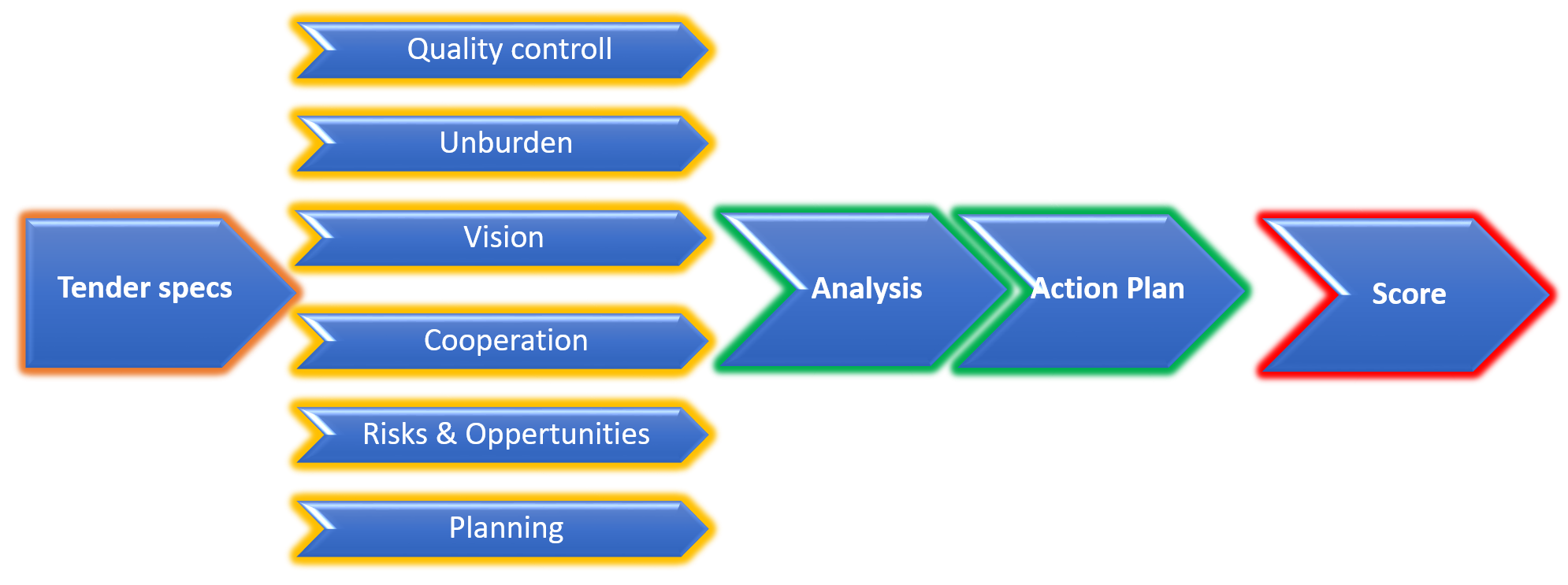 Tender specs

Quality controll

Unburden

Vision

Cooperation

Risks & Oppertunities

Planning

Analysis

Action Plan

Score